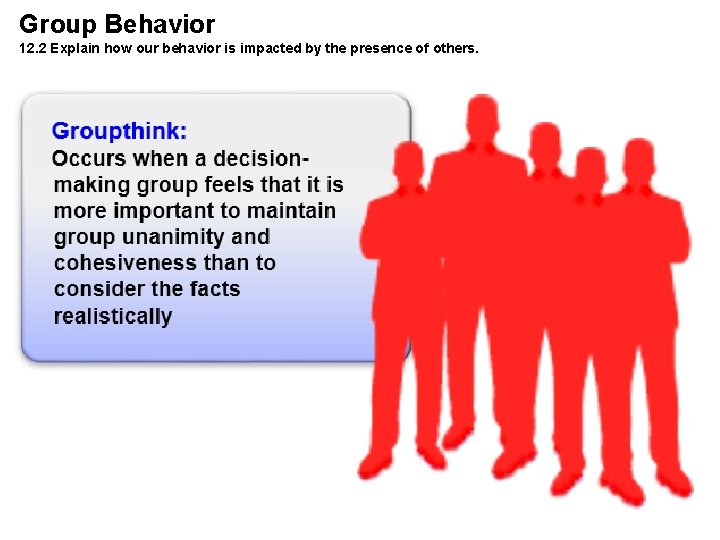 Group Behavior
12.2 Explain how our behavior is impacted by the presence of others.

Groupthink:
Occurs when a decision-making group feels that it is more important to maintain group unanimity and cohesiveness than to consider the facts realistically